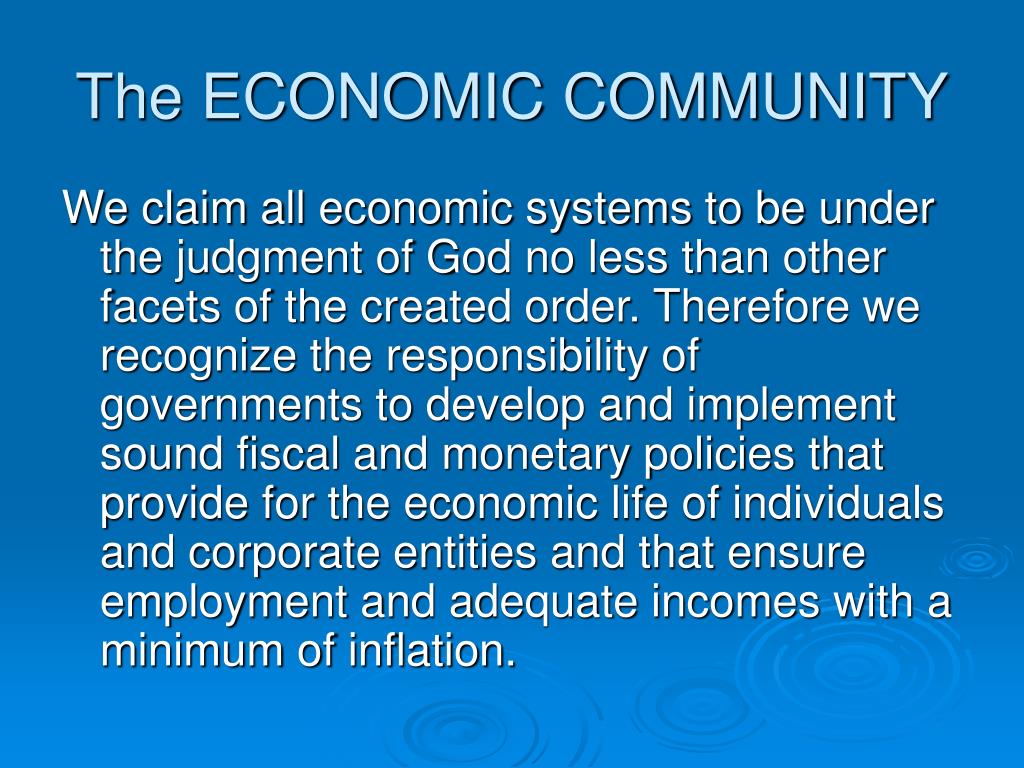 The ECONOMIC COMMUNITY

We claim all economic systems to be under the judgment of God no less than other facets of the created order. Therefore we recognize the responsibility of governments to develop and implement sound fiscal and monetary policies that provide for the economic life of individuals and corporate entities and that ensure employment and adequate incomes with a minimum of inflation.